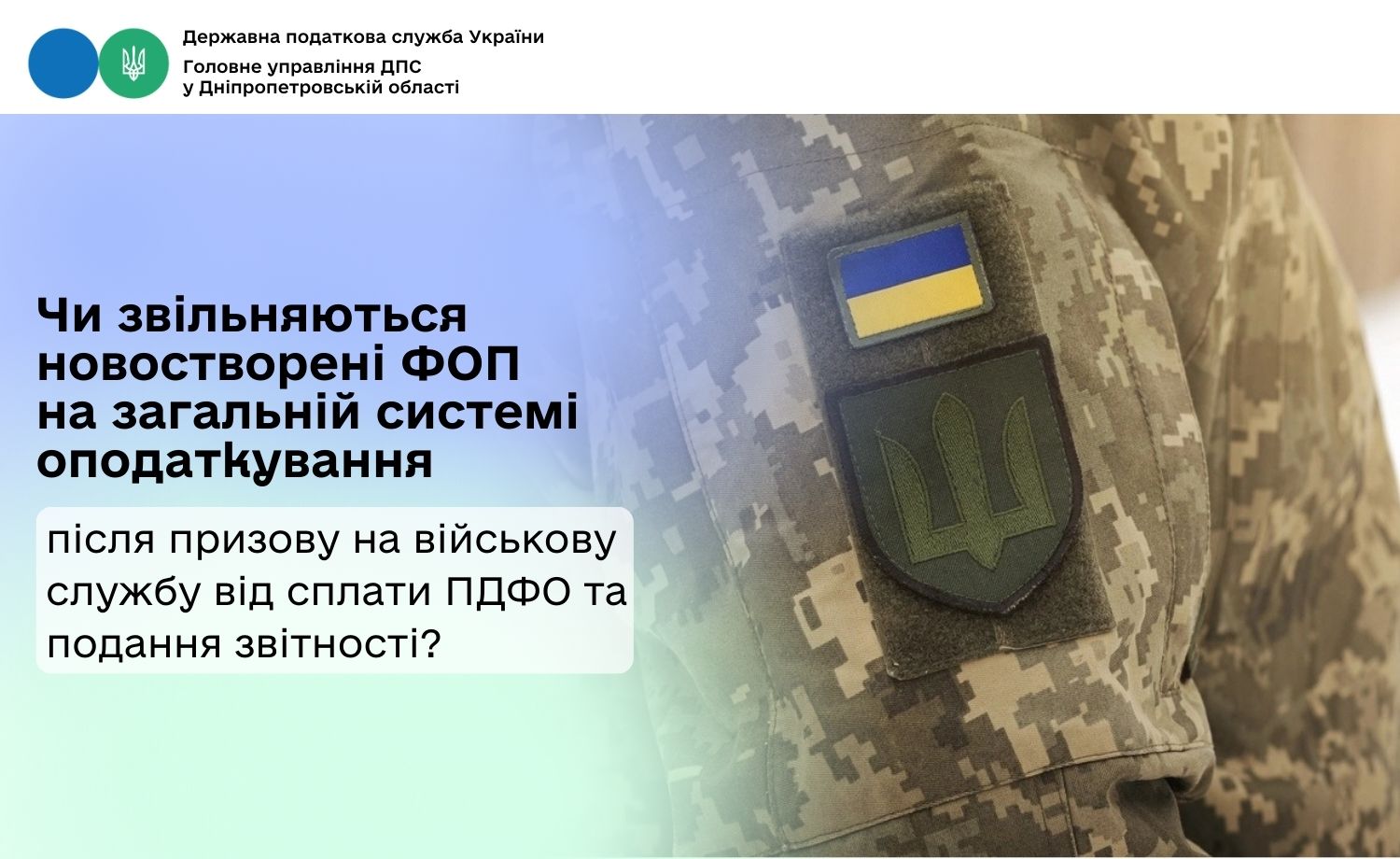 Державна податкова служба України
Головне управління ДПС у Дніпропетровській області

Чи звільняються новостворені ФОП на загальній системі оподаткування

після призову на військову службу від сплати ПДФО та подання звітності?